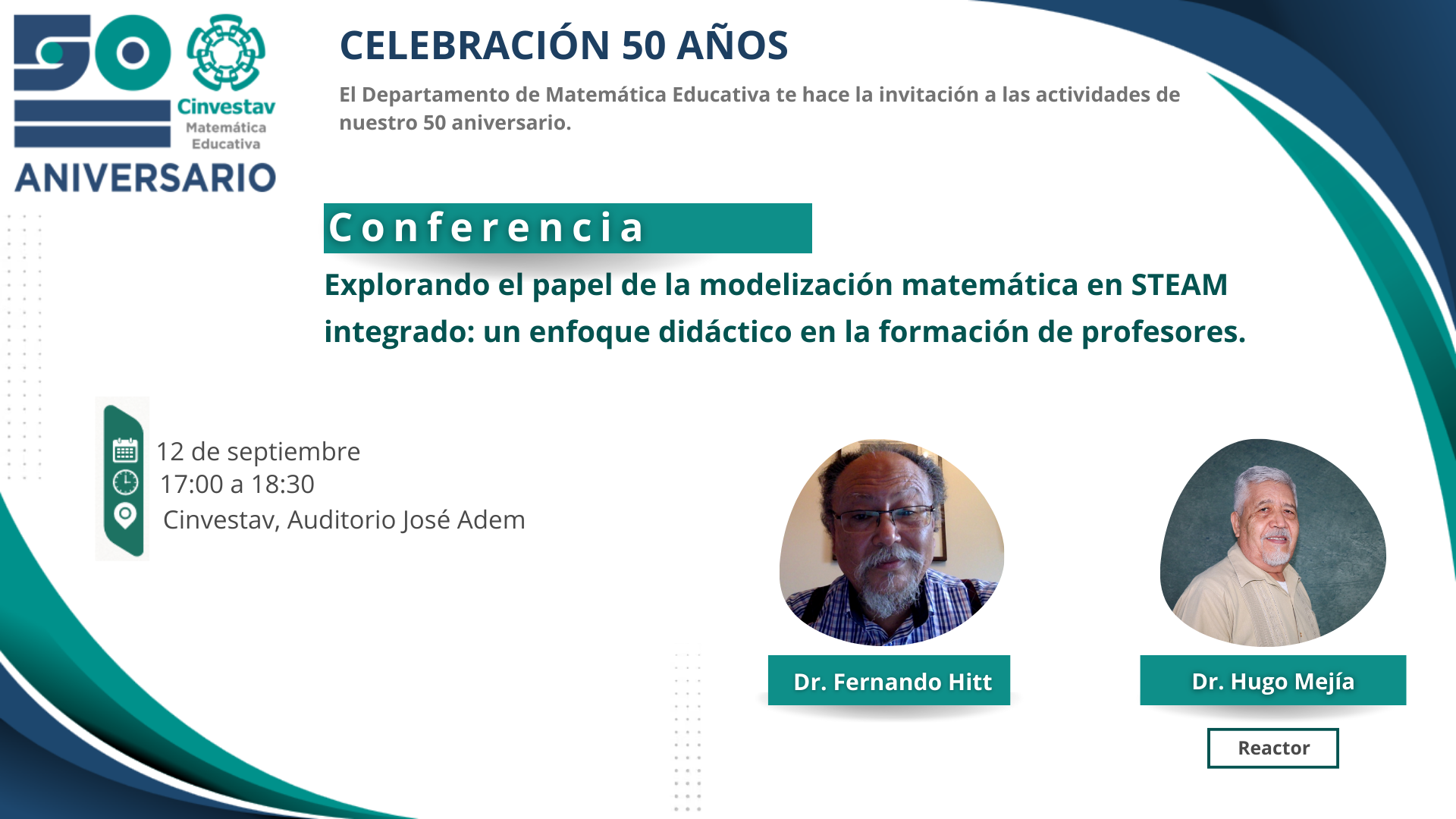 50
Cinvestav
Matemática Educativa
ANIVERSARIO

CELEBRACIÓN 50 AÑOS

El Departamento de Matemática Educativa te hace la invitación a las actividades de nuestro 50 aniversario.

Conferencia

Explorando el papel de la modelización matemática en STEAM integrado: un enfoque didáctico en la formación de profesores.

12 de septiembre
17:00 a 18:30
Cinvestav, Auditorio José Adem

Dr. Fernando Hitt

Dr. Hugo Mejía

Reactor